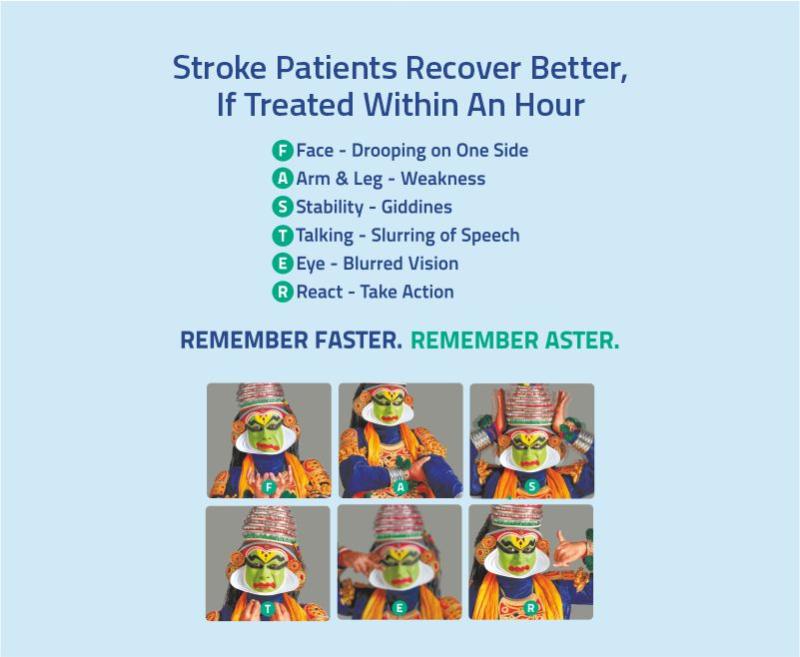 Stroke Patients Recover Better, If Treated Within An Hour

F Face - Drooping on One Side
A Arm & Leg - Weakness
S Stability - Giddines
T Talking - Slurring of Speech
E Eye - Blurred Vision
R React - Take Action

REMEMBER FASTER. REMEMBER ASTER.

F
A
S
T
E
R